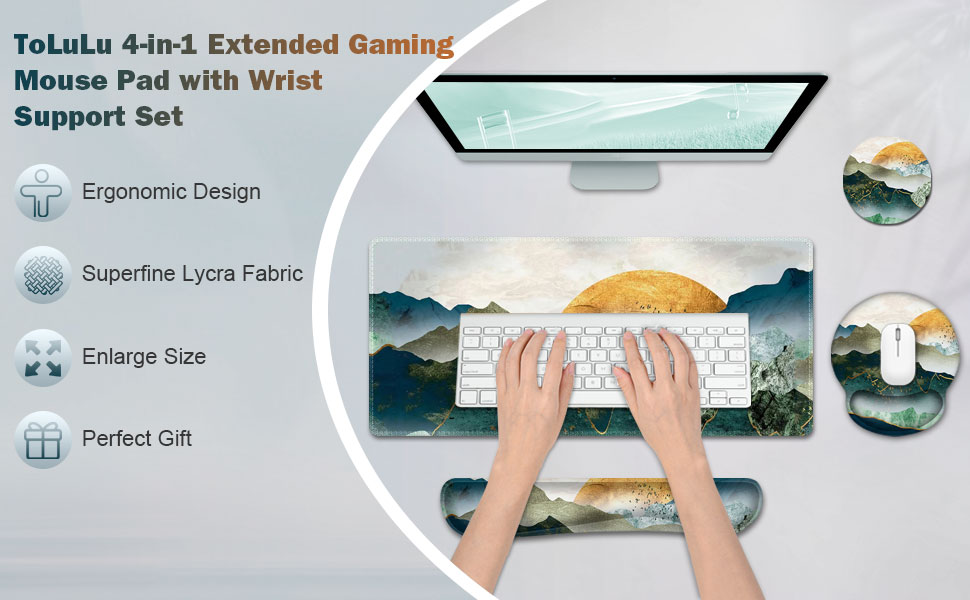 ToLuLu 4-in-1 Extended Gaming Mouse Pad with Wrist Support Set

Ergonomic Design

Superfine Lycra Fabric

Enlarge Size

Perfect Gift